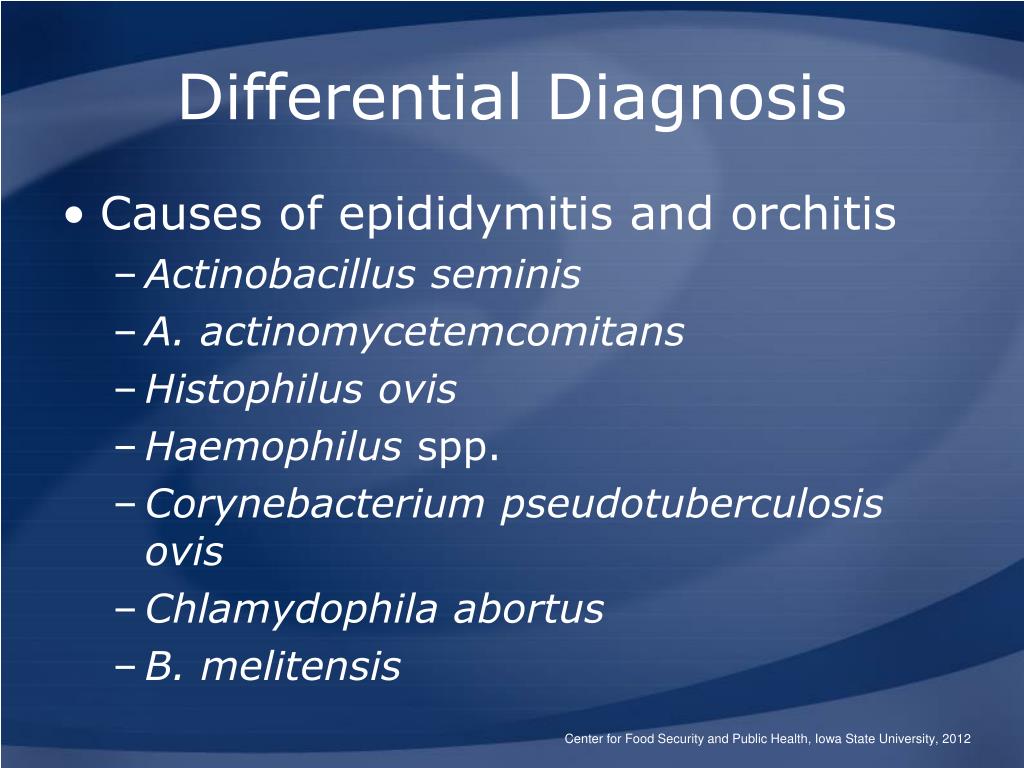 Differential Diagnosis

• Causes of epididymitis and orchitis
– Actinobacillus seminis
– A. actinomycetemcomitans
– Histophilus ovis
– Haemophilus spp.
– Corynebacterium pseudotuberculosis ovis
– Chlamydophila abortus
– B. melitensis

Center for Food Security and Public Health, Iowa State University, 2012